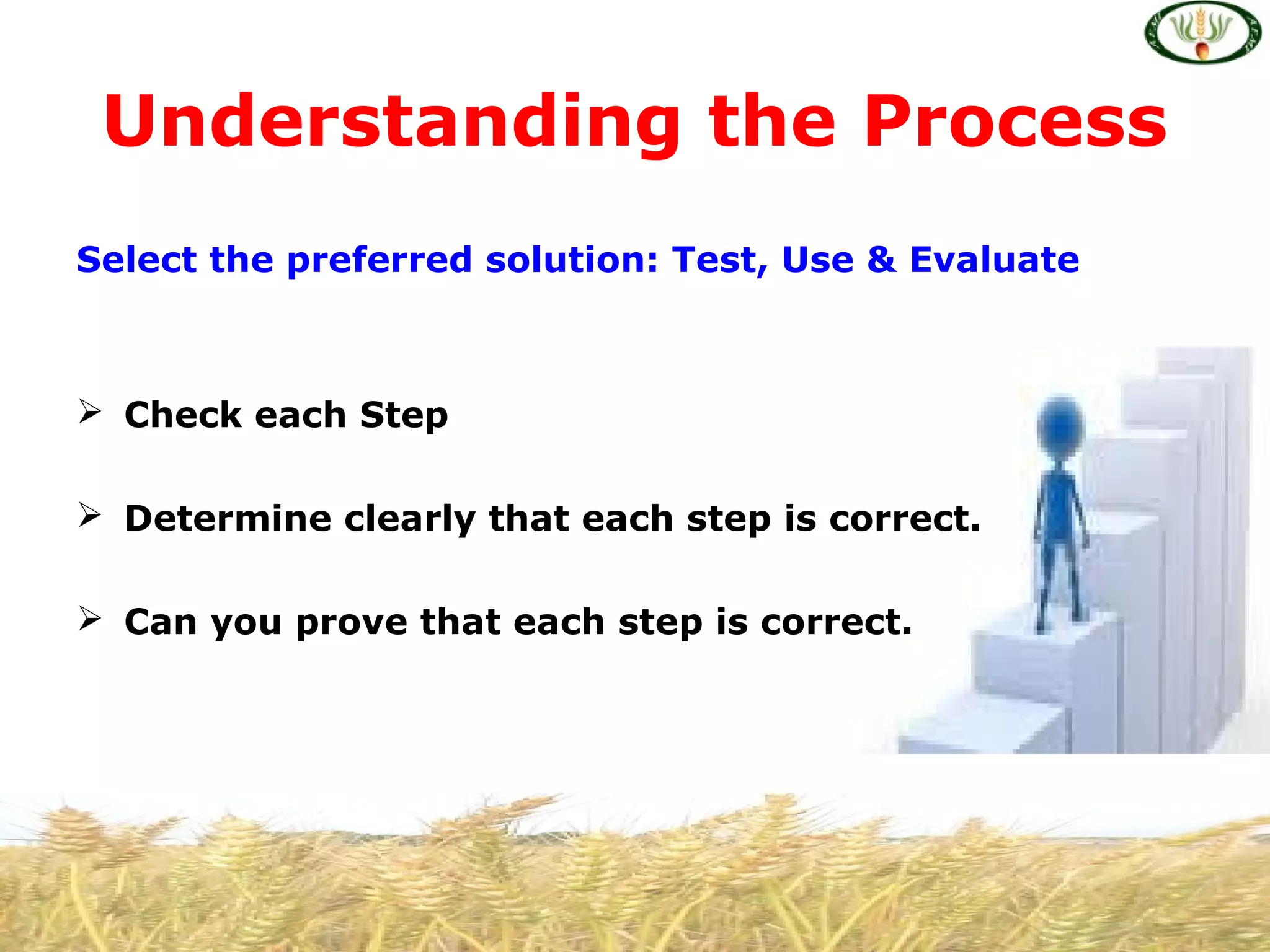 Understanding the Process

Select the preferred solution: Test, Use & Evaluate

➢ Check each Step

➢ Determine clearly that each step is correct.

➢ Can you prove that each step is correct.